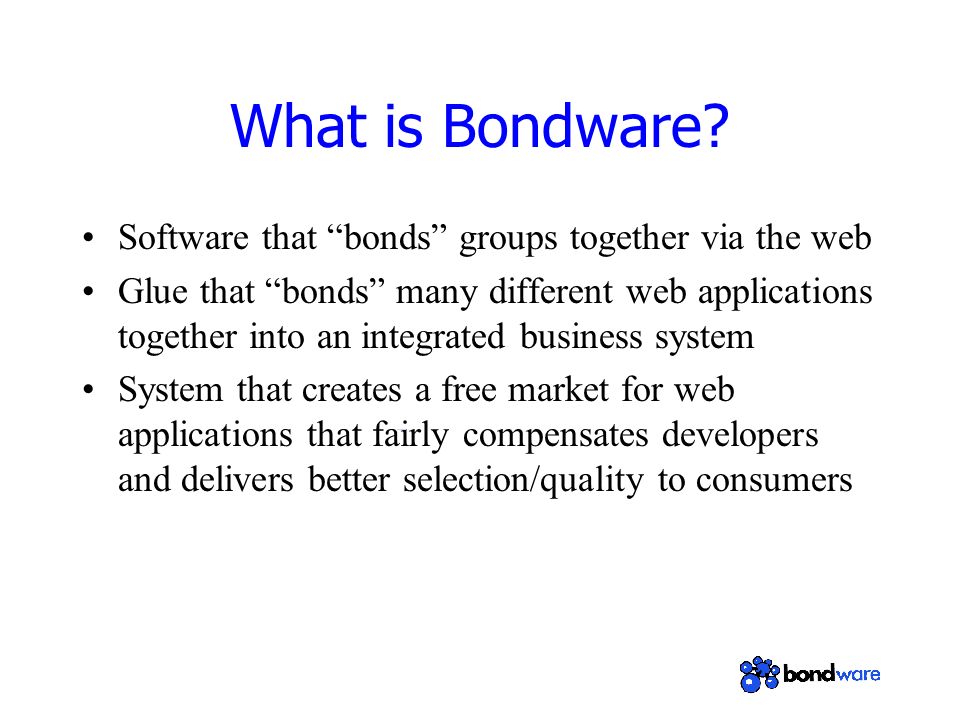 What is Bondware?

• Software that “bonds” groups together via the web
• Glue that “bonds” many different web applications together into an integrated business system
• System that creates a free market for web applications that fairly compensates developers and delivers better selection/quality to consumers

bondware